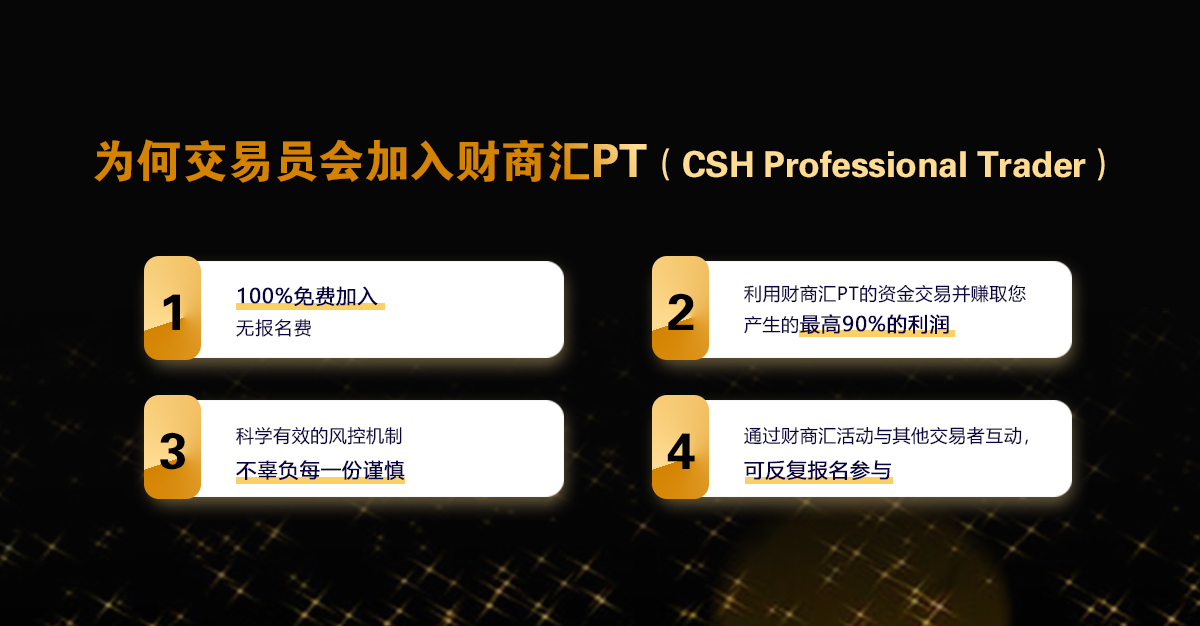 为何交易员会加入财商汇PT（CSH Professional Trader）

1
100%免费加入
无报名费

2
利用财商汇PT的资金交易并赚取您产生的最高90%的利润

3
科学有效的风控机制
不辜负每一份谨慎

4
通过财商汇活动与其他交易者互动，
可反复报名参与